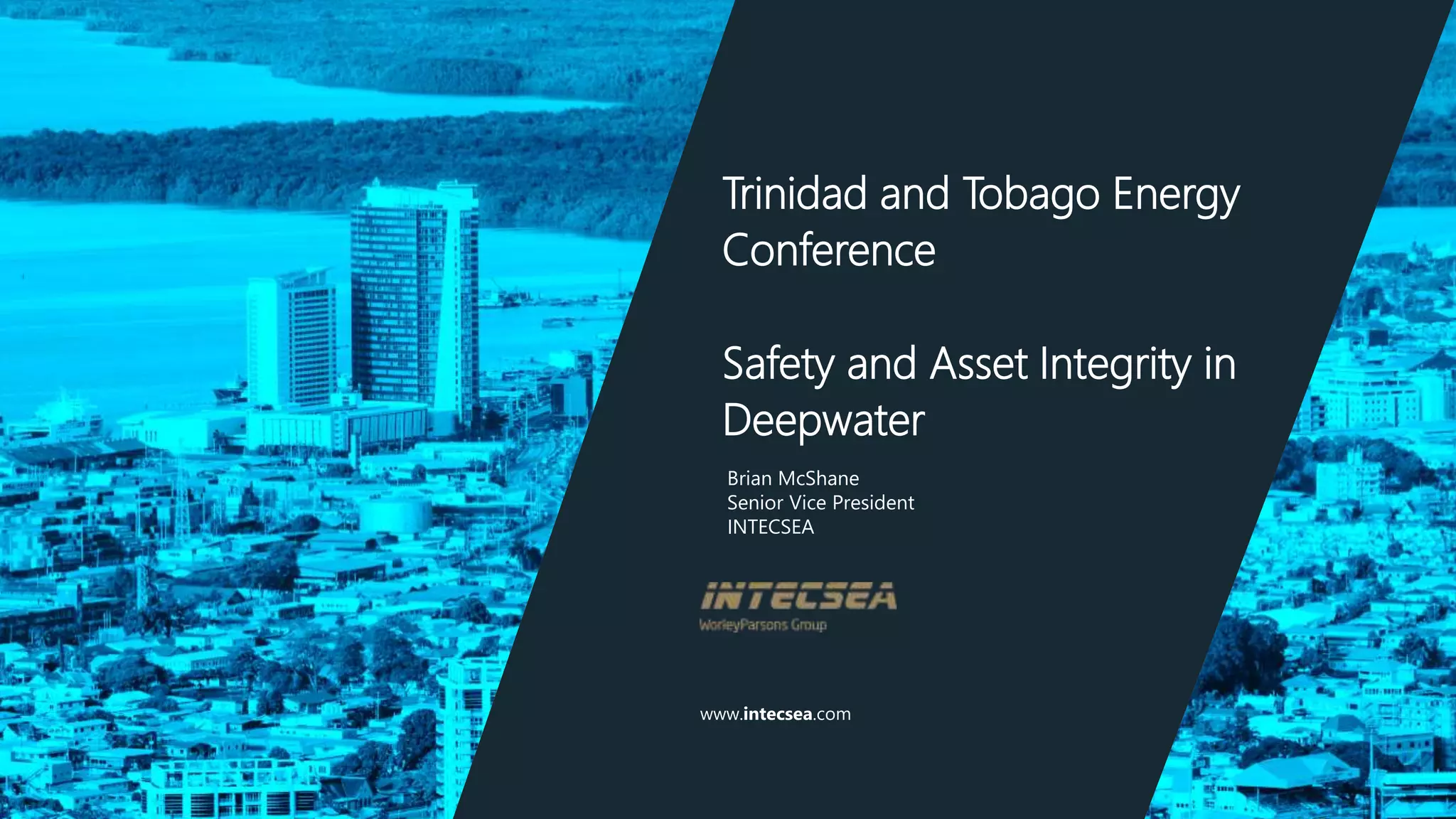 Trinidad and Tobago Energy Conference

Safety and Asset Integrity in Deepwater

Brian McShane
Senior Vice President
INTECSEA

INTECSEA
WorleyParsons Group

www.intecsea.com